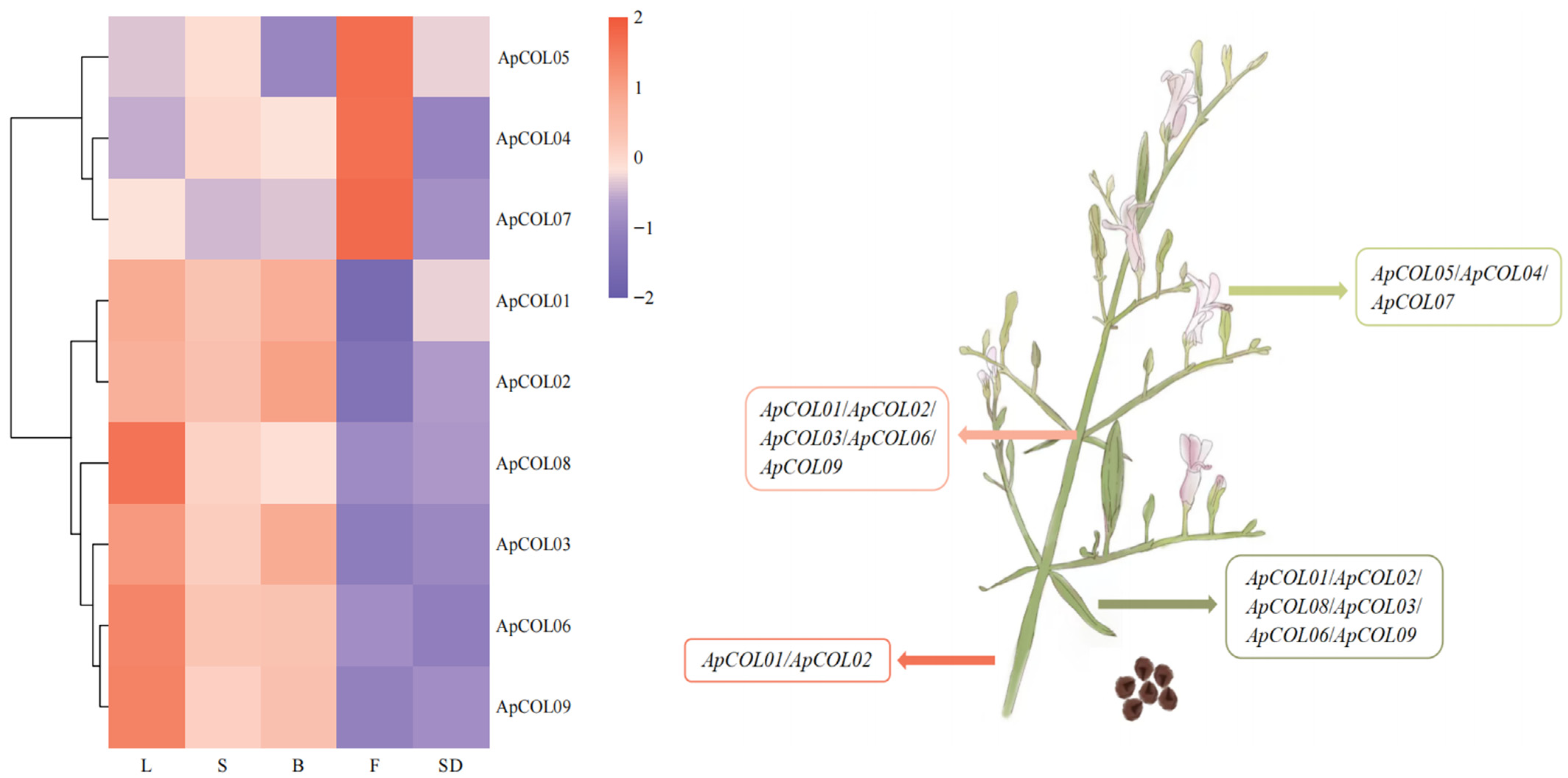 ApCOL05
ApCOL04
ApCOL07
ApCOL01
ApCOL02
ApCOL08
ApCOL03
ApCOL06
ApCOL09

L S B F SD

2
1
0
−1
−2

ApCOL05/ApCOL04/ ApCOL07

ApCOL01/ApCOL02/ ApCOL03/ApCOL06/ ApCOL09

ApCOL01/ApCOL02/ ApCOL08/ApCOL03/ ApCOL06/ApCOL09

ApCOL01/ApCOL02